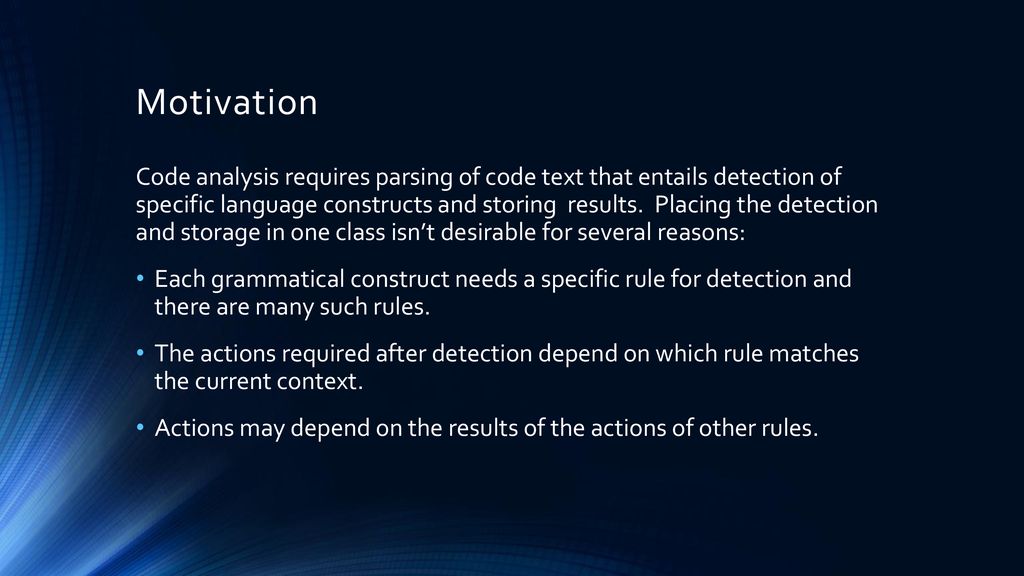 Motivation

Code analysis requires parsing of code text that entails detection of specific language constructs and storing results. Placing the detection and storage in one class isn't desirable for several reasons:

• Each grammatical construct needs a specific rule for detection and there are many such rules.

• The actions required after detection depend on which rule matches the current context.

• Actions may depend on the results of the actions of other rules.